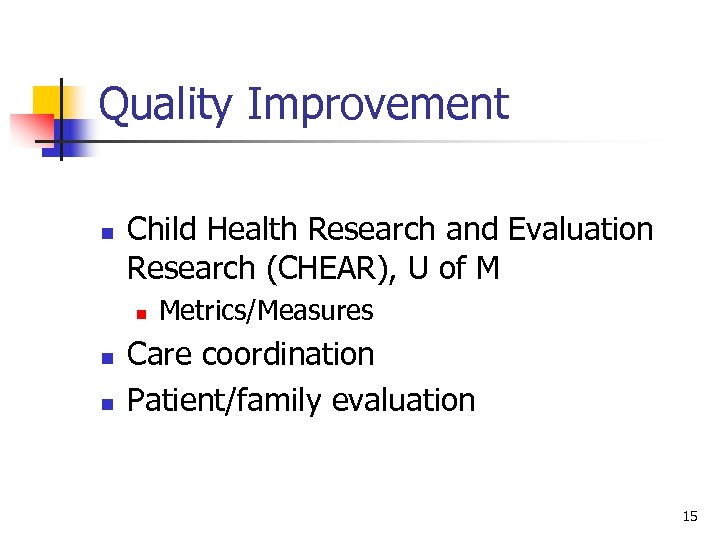 Quality Improvement

- Child Health Research and Evaluation Research (CHEAR), U of M
  - Metrics/Measures
- Care coordination
- Patient/family evaluation

15